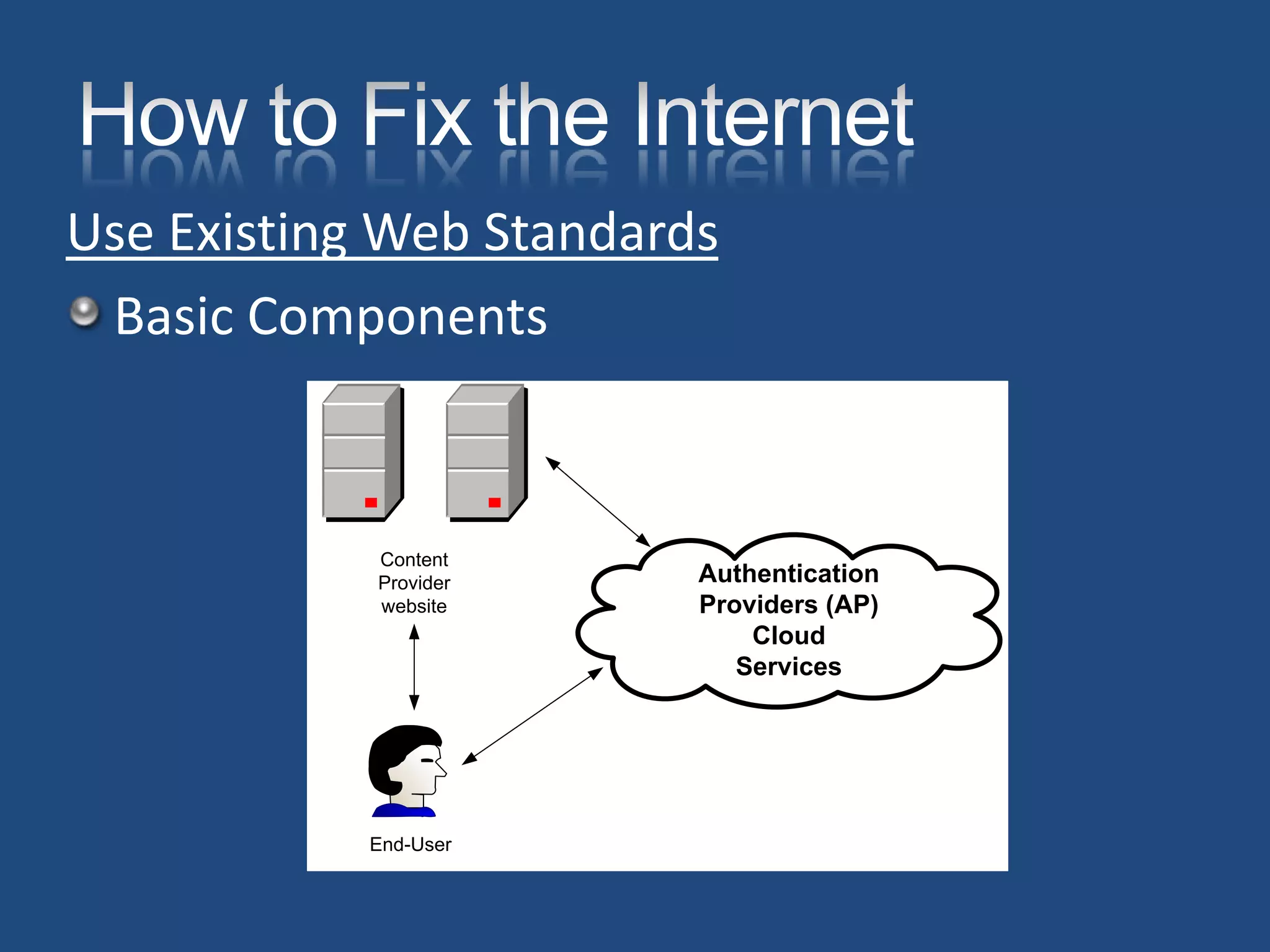 How to Fix the Internet

Use Existing Web Standards

Basic Components

Content Provider website

Authentication Providers (AP) Cloud Services

End-User